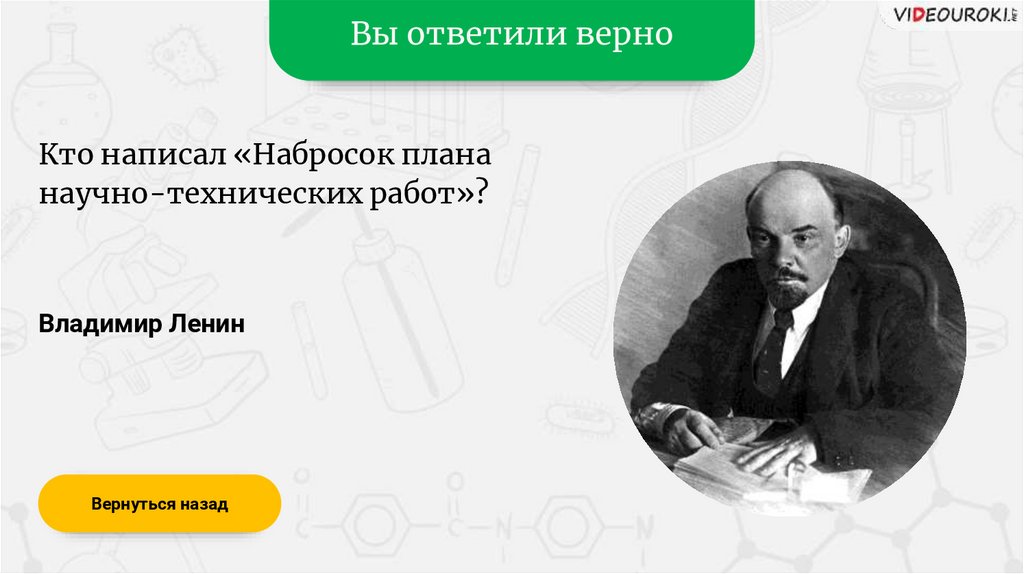 Вы ответили верно

VIDEOUROKI.NET

Кто написал «Набросок плана научно-технических работ»?

Владимир Ленин

Вернуться назад